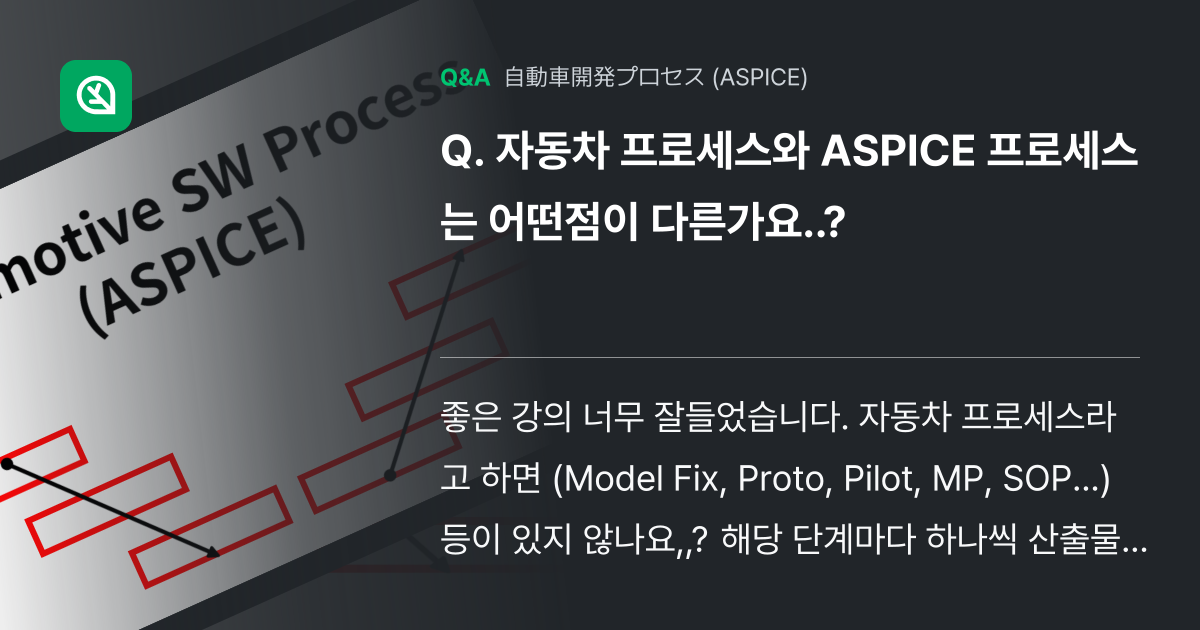 motive SW Process
(ASPICE)

Q&A 自動車開発プロセス (ASPICE)

Q. 자동차 프로세스와 ASPICE 프로세스는 어떤점이 다른가요..?

좋은 강의 너무 잘들었습니다. 자동차 프로세스라고 하면 (Model Fix, Proto, Pilot, MP, SOP...) 등이 있지 않나요,,? 해당 단계마다 하나씩 산출물...